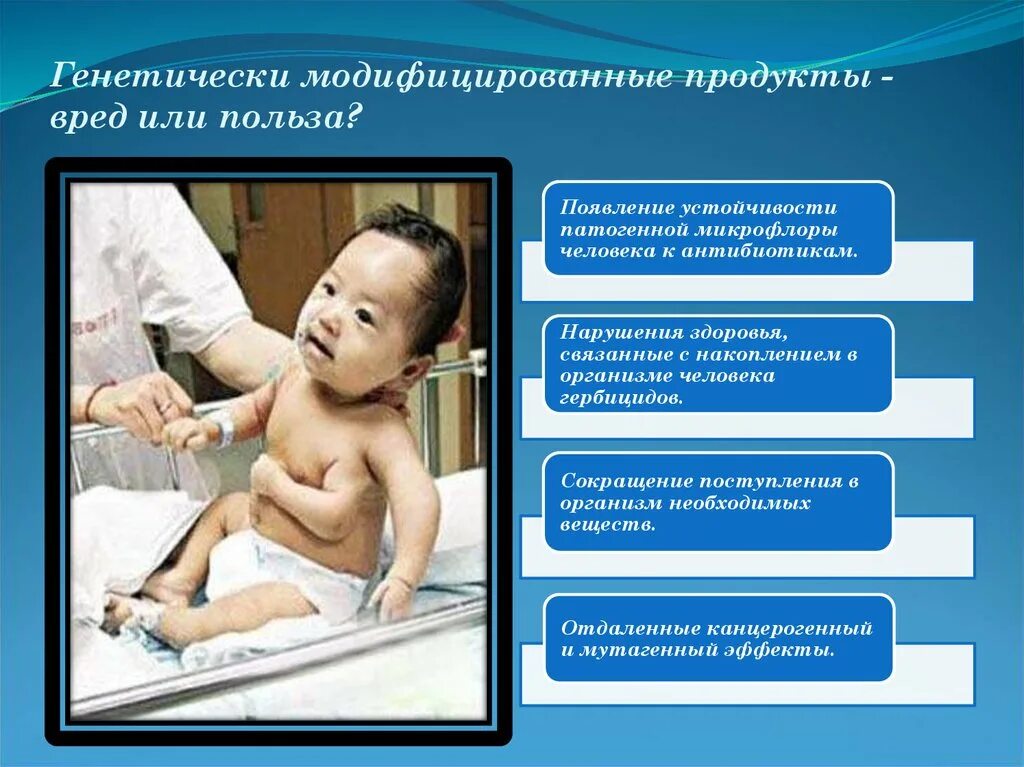 Генетически модифицированные продукты - вред или польза?

Появление устойчивости патогенной микрофлоры человека к антибиотикам.

Нарушения здоровья, связанные с накоплением в организме человека гербицидов.

Сокращение поступления в организм необходимых веществ.

Отдаленные канцерогенный и мутагенный эффекты.